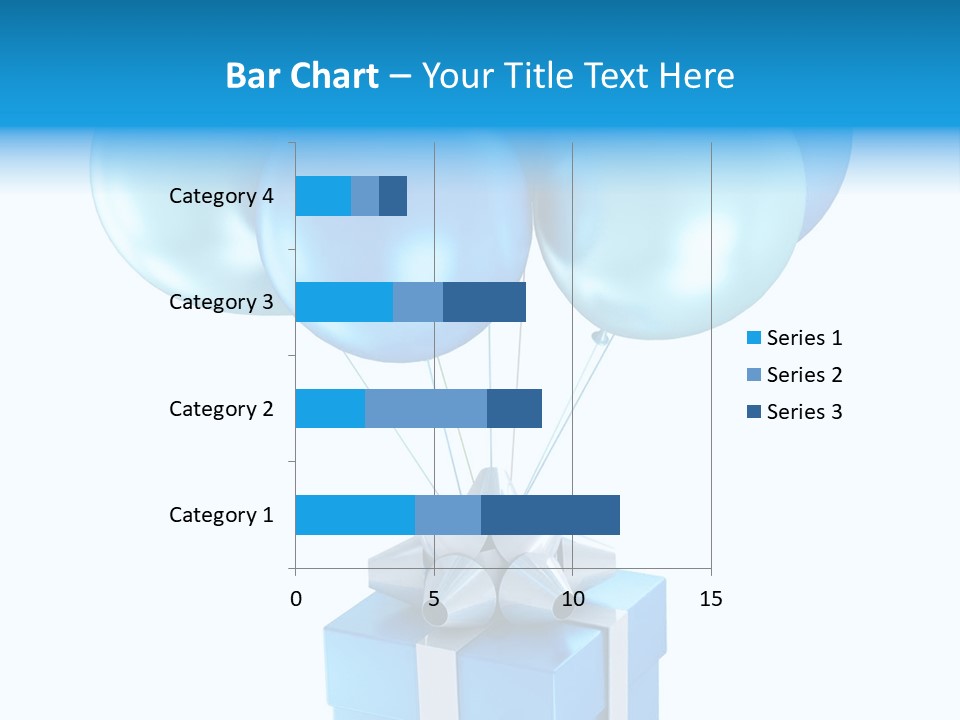 Bar Chart – Your Title Text Here

Category 4
Category 3
Category 2
Category 1

0
5
10
15

Series 1
Series 2
Series 3